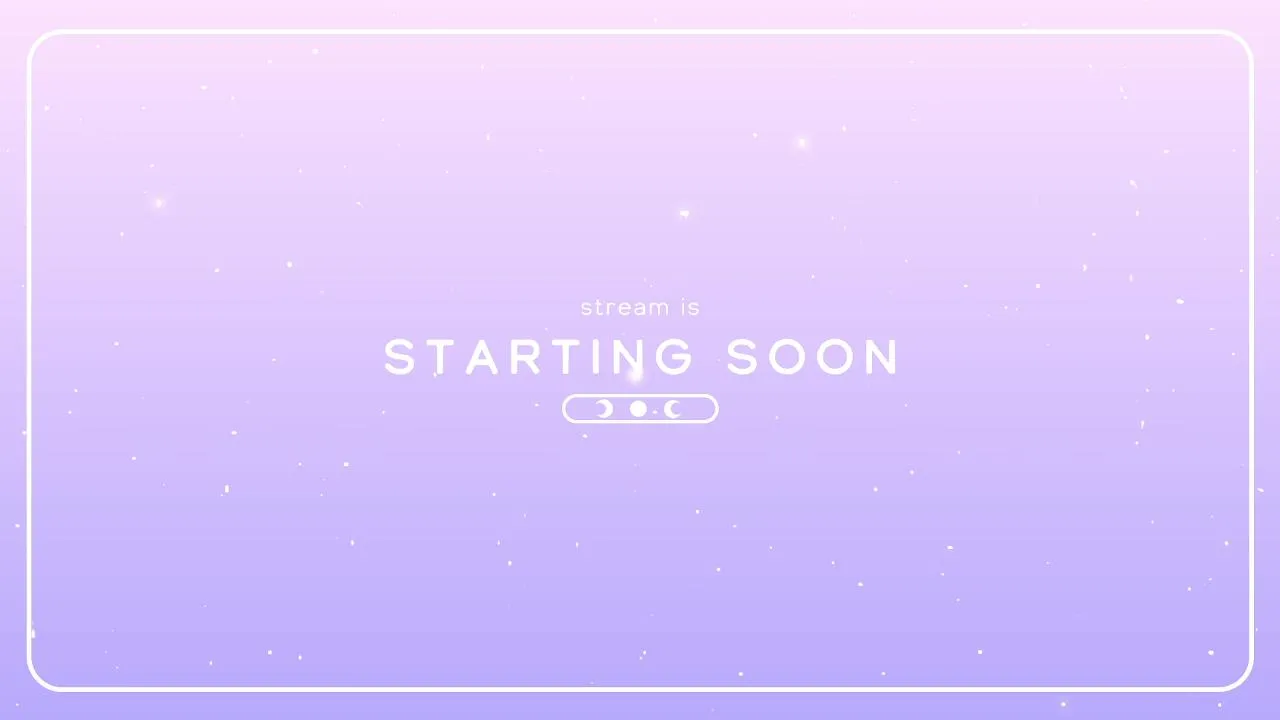 stream is

STARTING SOON